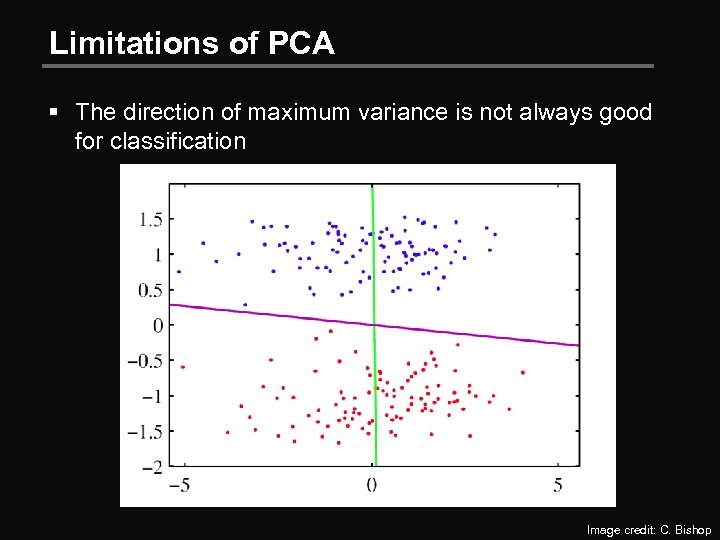 Limitations of PCA

▪ The direction of maximum variance is not always good for classification

1.5
1
0.5
0
−0.5
−1
−1.5
−2
−5
0
5

Image credit: C. Bishop